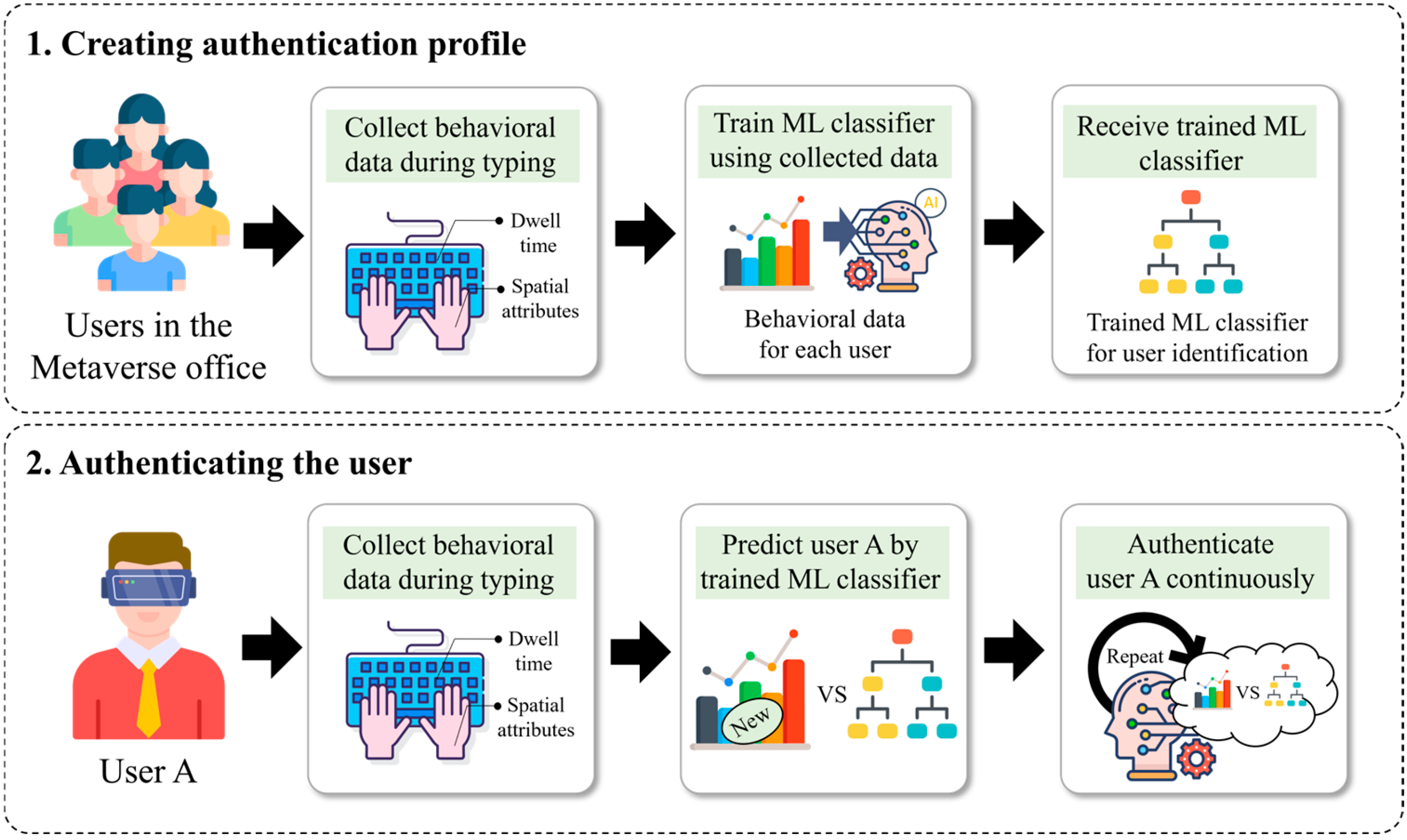 1. Creating authentication profile

Users in the Metaverse office

Collect behavioral data during typing

Dwell time

Spatial attributes

Train ML classifier using collected data

AI

Behavioral data for each user

Receive trained ML classifier

Trained ML classifier for user identification

2. Authenticating the user

User A

Collect behavioral data during typing

Dwell time

Spatial attributes

Predict user A by trained ML classifier

New

VS

Authenticate user A continuously

Repeat

VS